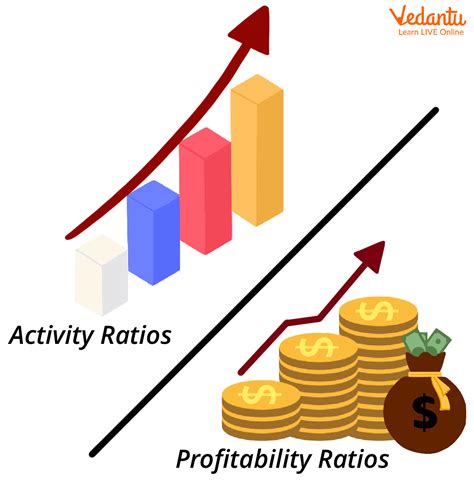 Vedantu
Learn LIVE Online

Activity Ratios

$ $ $ $

Profitability Ratios